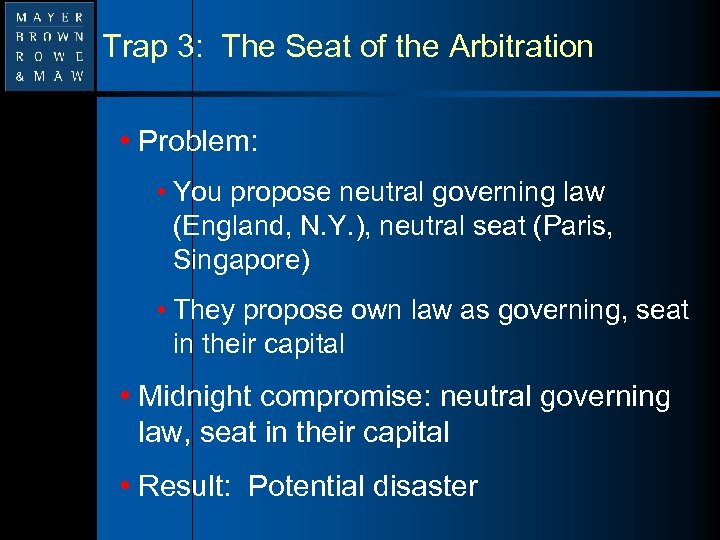 MAYER
BROWN
ROWE
& MAW

Trap 3: The Seat of the Arbitration

• Problem:

• You propose neutral governing law (England, N.Y.), neutral seat (Paris, Singapore)

• They propose own law as governing, seat in their capital

• Midnight compromise: neutral governing law, seat in their capital

• Result: Potential disaster